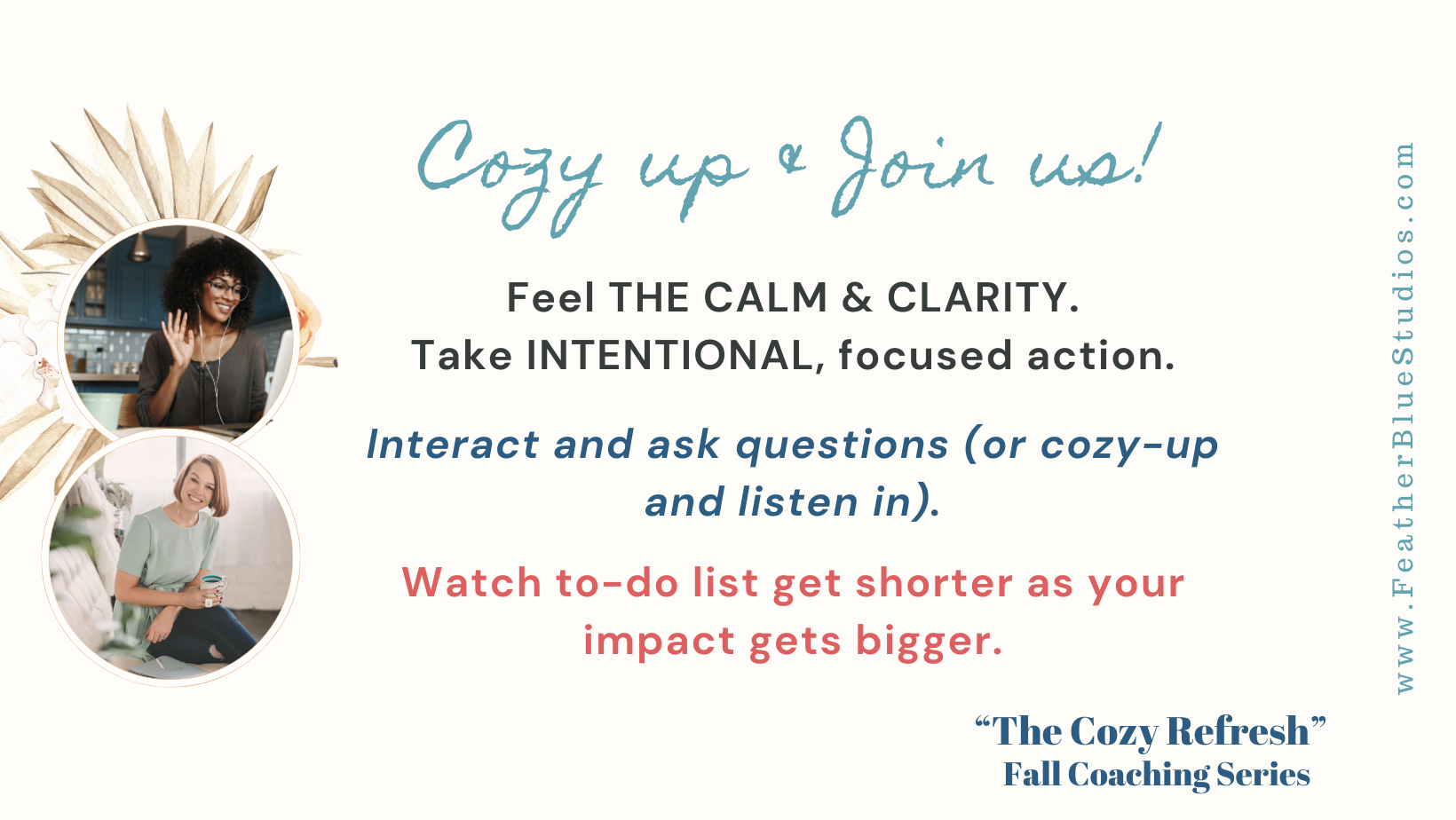 Cozy up & Join us!

Feel THE CALM & CLARITY.
Take INTENTIONAL, focused action.

Interact and ask questions (or cozy-up and listen in).

Watch to-do list get shorter as your impact gets bigger.

"The Cozy Refresh"
Fall Coaching Series

www.FeatherBlueStudios.com